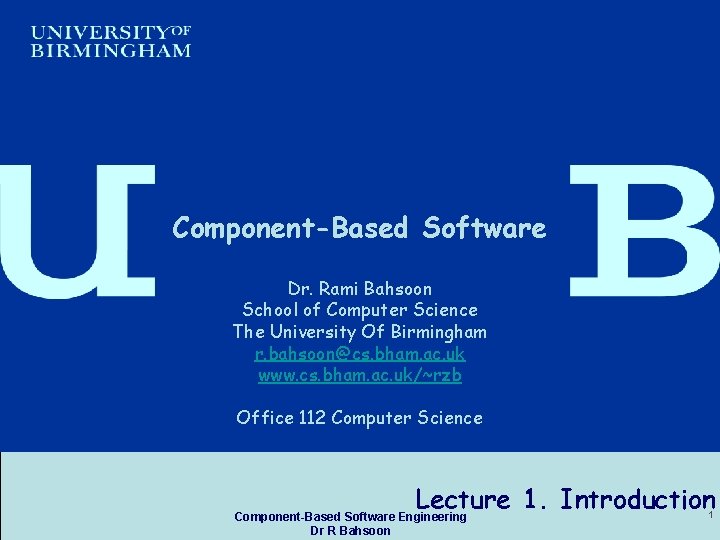 UNIVERSITY OF BIRMINGHAM

U B

Component-Based Software

Dr. Rami Bahsoon
School of Computer Science
The University Of Birmingham
r.bahsoon@cs.bham.ac.uk
www.cs.bham.ac.uk/~rzb

Office 112 Computer Science

Lecture 1. Introduction

Component-Based Software Engineering
Dr R Bahsoon

1